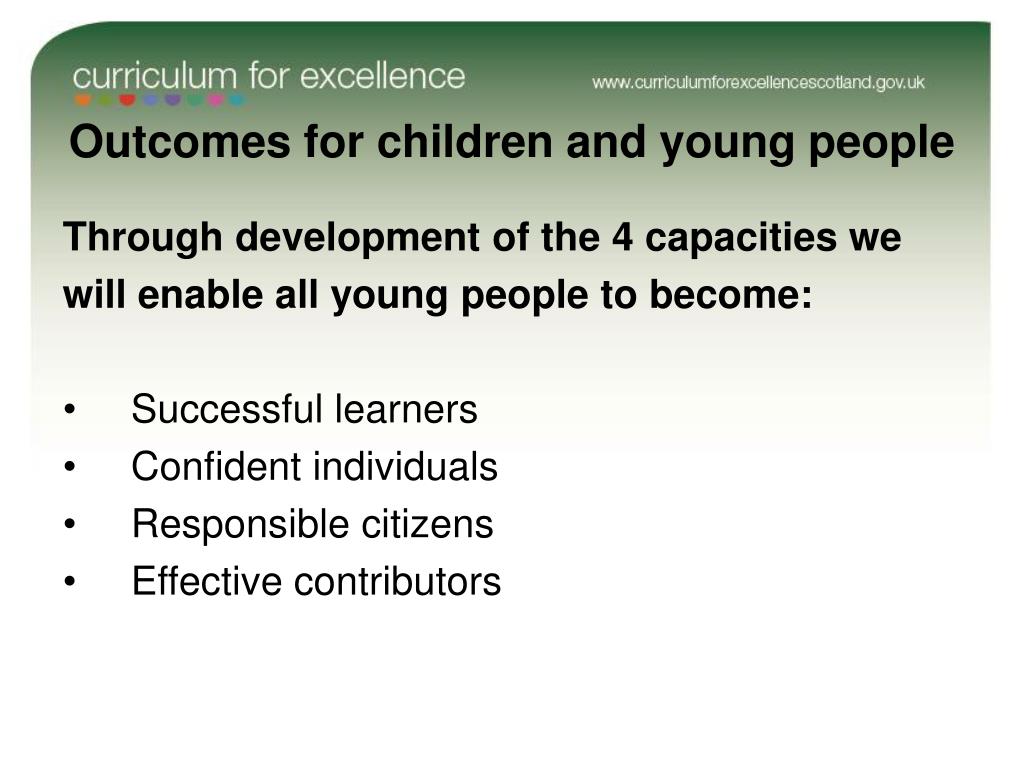 curriculum for excellence

www.curriculumforexcellencescotland.gov.uk

Outcomes for children and young people

Through development of the 4 capacities we will enable all young people to become:

• Successful learners
• Confident individuals
• Responsible citizens
• Effective contributors